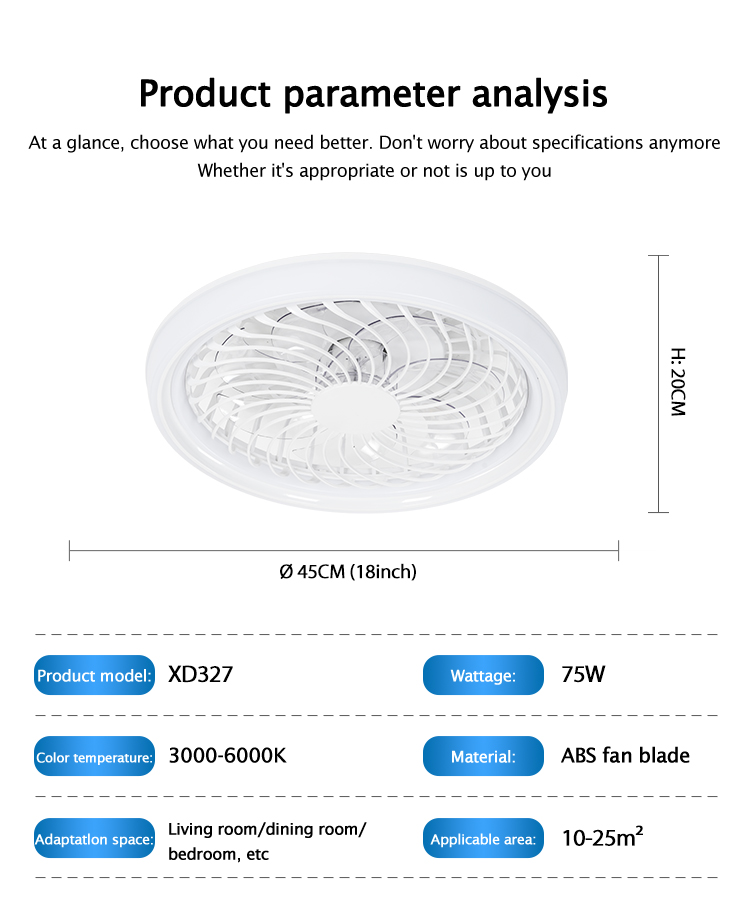 Product parameter analysis

At a glance, choose what you need better. Don't worry about specifications anymore
Whether it's appropriate or not is up to you

H: 20CM

Ø 45CM (18inch)

Product model: XD327

Wattage: 75W

Color temperature: 3000-6000K

Material: ABS fan blade

Adaptatlon space: Living room/dining room/ bedroom, etc

Applicable area: 10-25m²